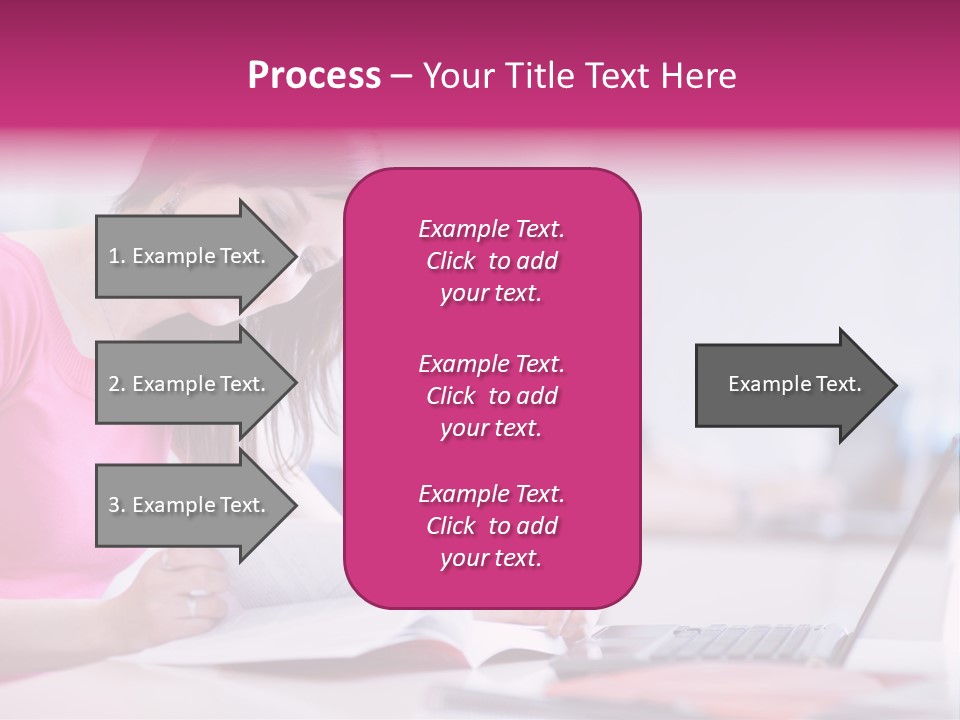 Process – Your Title Text Here

1. Example Text.

2. Example Text.

3. Example Text.

Example Text. Click to add your text.

Example Text. Click to add your text.

Example Text. Click to add your text.

Example Text.